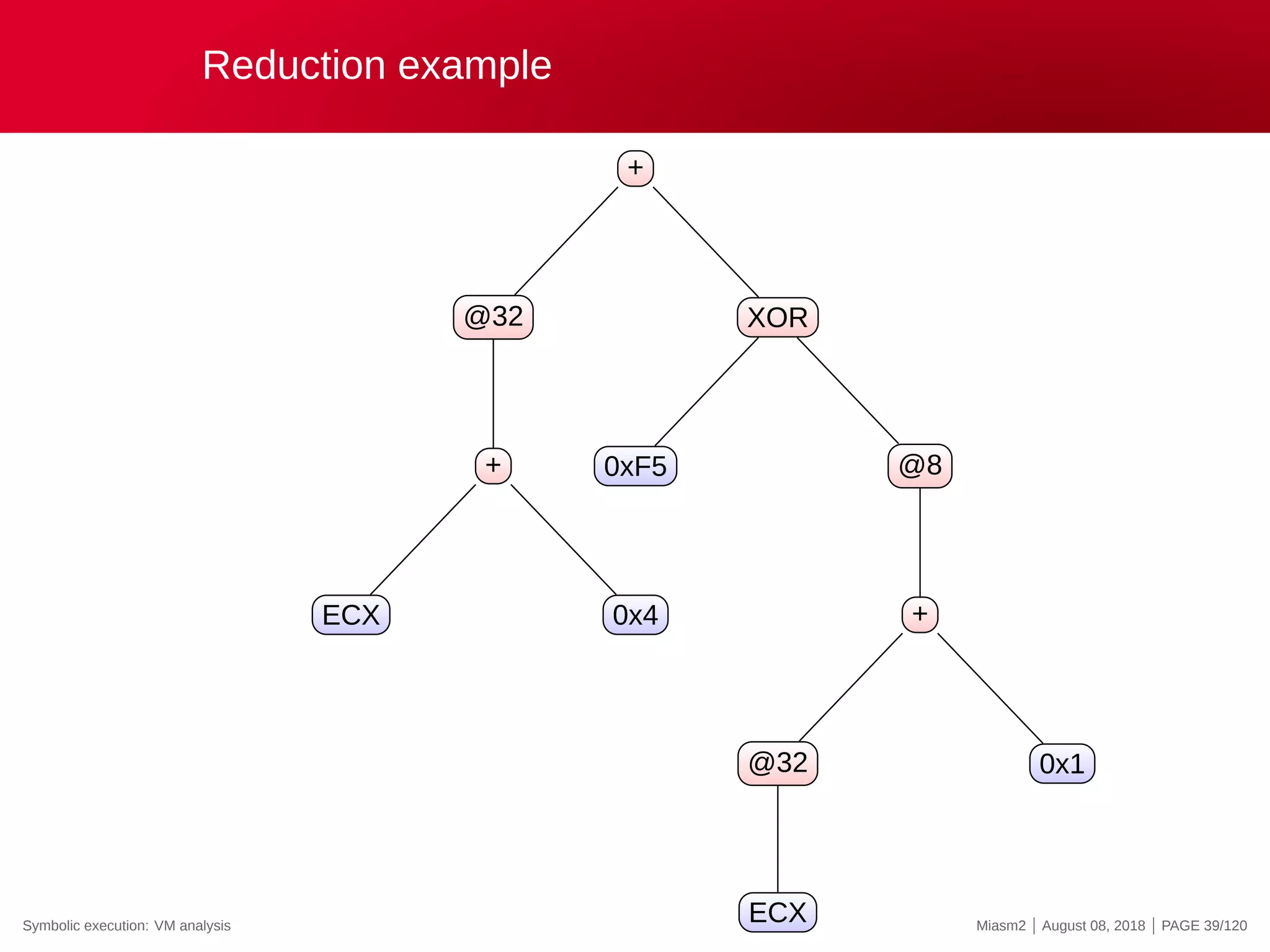 Reduction example

+

@32

XOR

+

0xF5

@8

ECX

0x4

+

@32

0x1

ECX

Symbolic execution: VM analysis

Miasm2 | August 08, 2018 | PAGE 39/120